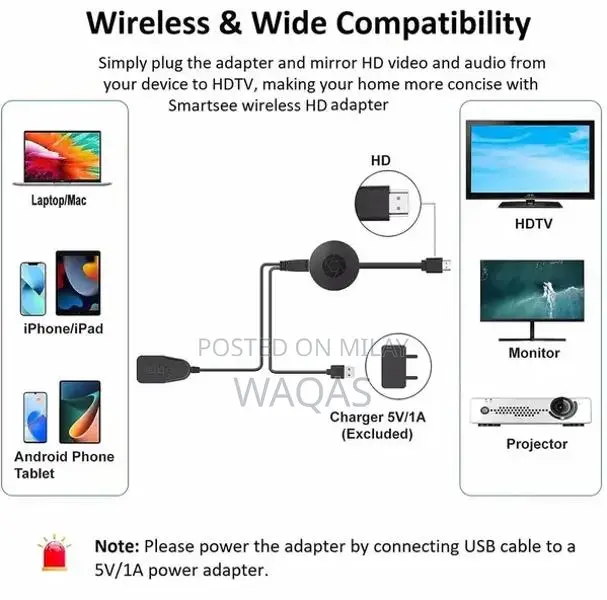 Wireless & Wide Compatibility

Simply plug the adapter and mirror HD video and audio from your device to HDTV, making your home more concise with Smartsee wireless HD adapter

Laptop/Mac

iPhone/iPad

Android Phone Tablet

HD

POSTED ON MILAY

WAQAS

Charger 5V/1A (Excluded)

HDTV

Monitor

Projector

Note: Please power the adapter by connecting USB cable to a 5V/1A power adapter.